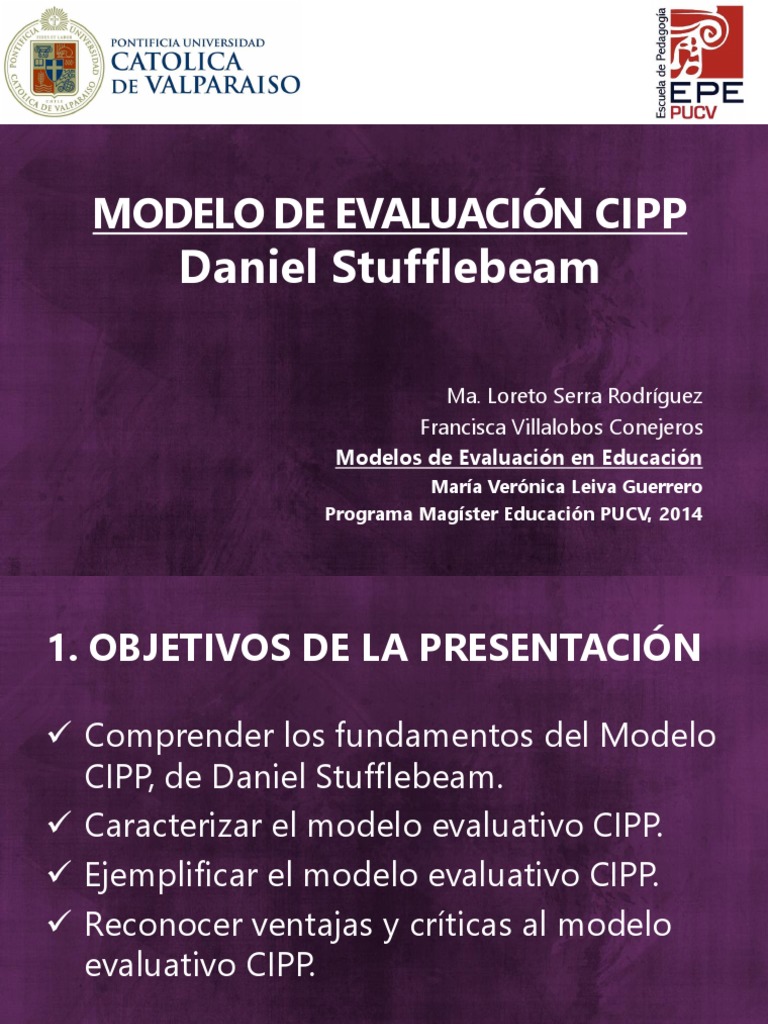 PONTIFICIA UNIVERSIDAD CATOLICA DE VALPARAISO

Escuela de Pedagogía EPE PUCV

MODELO DE EVALUACIÓN CIPP
Daniel Stufflebeam

Ma. Loreto Serra Rodríguez
Francisca Villalobos Conejeros
Modelos de Evaluación en Educación
María Verónica Leiva Guerrero
Programa Magíster Educación PUCV, 2014

1. OBJETIVOS DE LA PRESENTACIÓN

✓ Comprender los fundamentos del Modelo CIPP, de Daniel Stufflebeam.
✓ Caracterizar el modelo evaluativo CIPP.
✓ Ejemplificar el modelo evaluativo CIPP.
✓ Reconocer ventajas y críticas al modelo evaluativo CIPP.